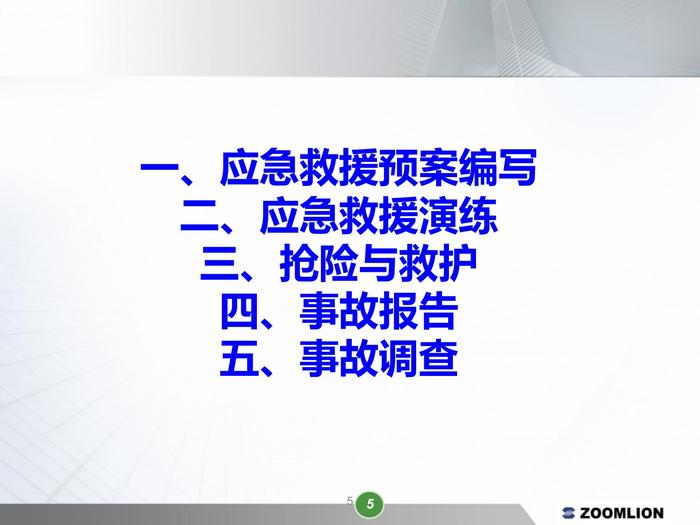 一、应急救援预案编写
二、应急救援演练
三、抢险与救护
四、事故报告
五、事故调查

5

5

ZOOMLION